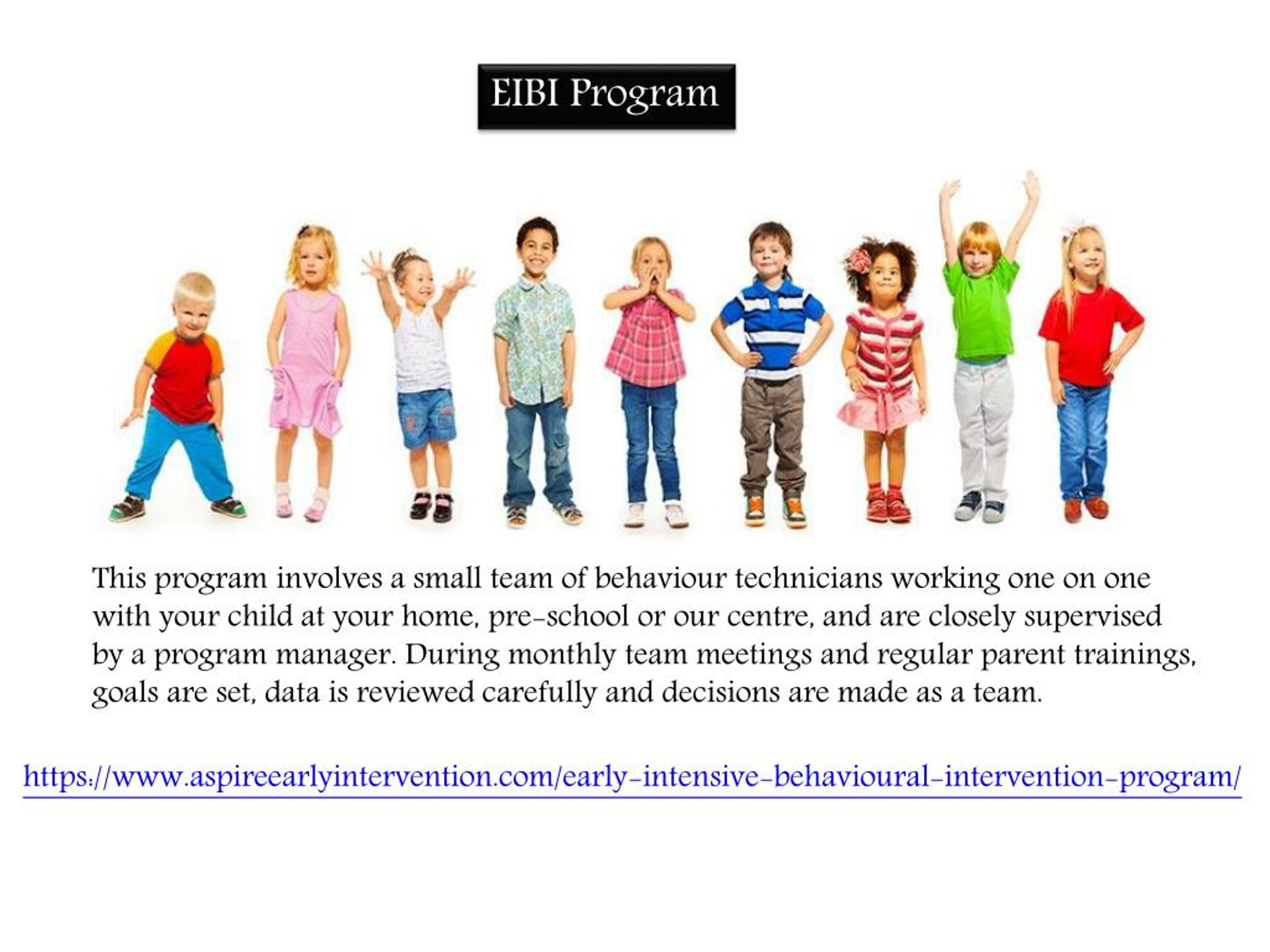 EIBI Program

This program involves a small team of behaviour technicians working one on one with your child at your home, pre-school or our centre, and are closely supervised by a program manager. During monthly team meetings and regular parent trainings, goals are set, data is reviewed carefully and decisions are made as a team.

https://www.aspireearlyintervention.com/early-intensive-behavioural-intervention-program/